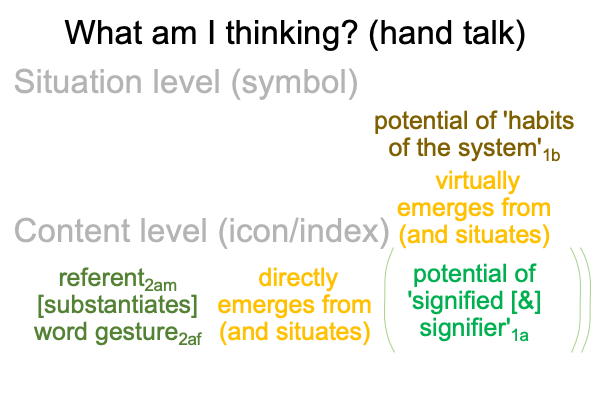 What am I thinking? (hand talk)

Situation level (symbol)

potential of 'habits of the system'$_{1b}$

virtually emerges from (and situates)

Content level (icon/index)

referent$_{2am}$ [substantiates] word gesture$_{2af}$

directly emerges from (and situates)

potential of 'signified [&] signifier'$_{1a}$